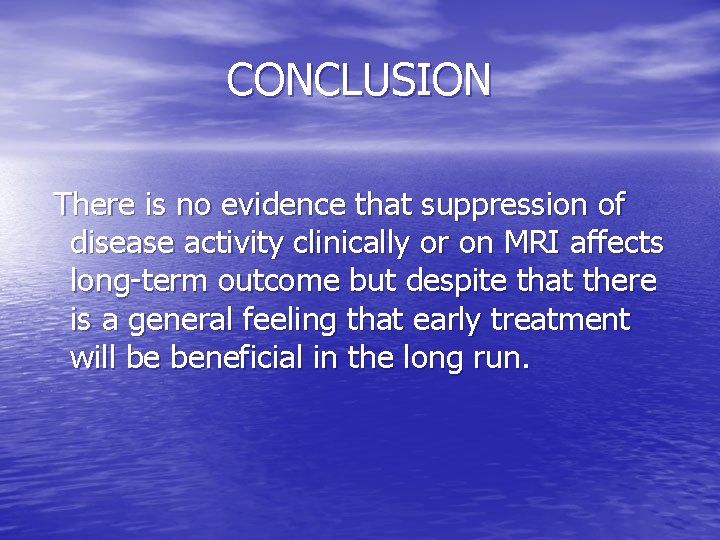 CONCLUSION

There is no evidence that suppression of disease activity clinically or on MRI affects long-term outcome but despite that there is a general feeling that early treatment will be beneficial in the long run.